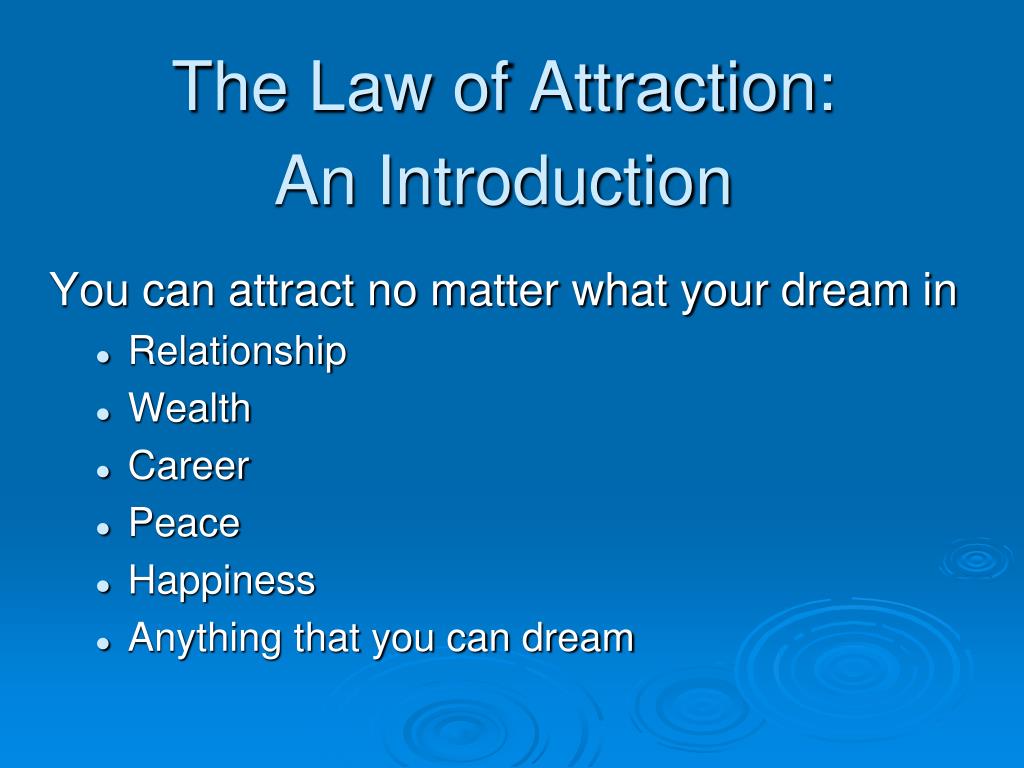 The Law of Attraction:
An Introduction

You can attract no matter what your dream in

- Relationship
- Wealth
- Career
- Peace
- Happiness
- Anything that you can dream